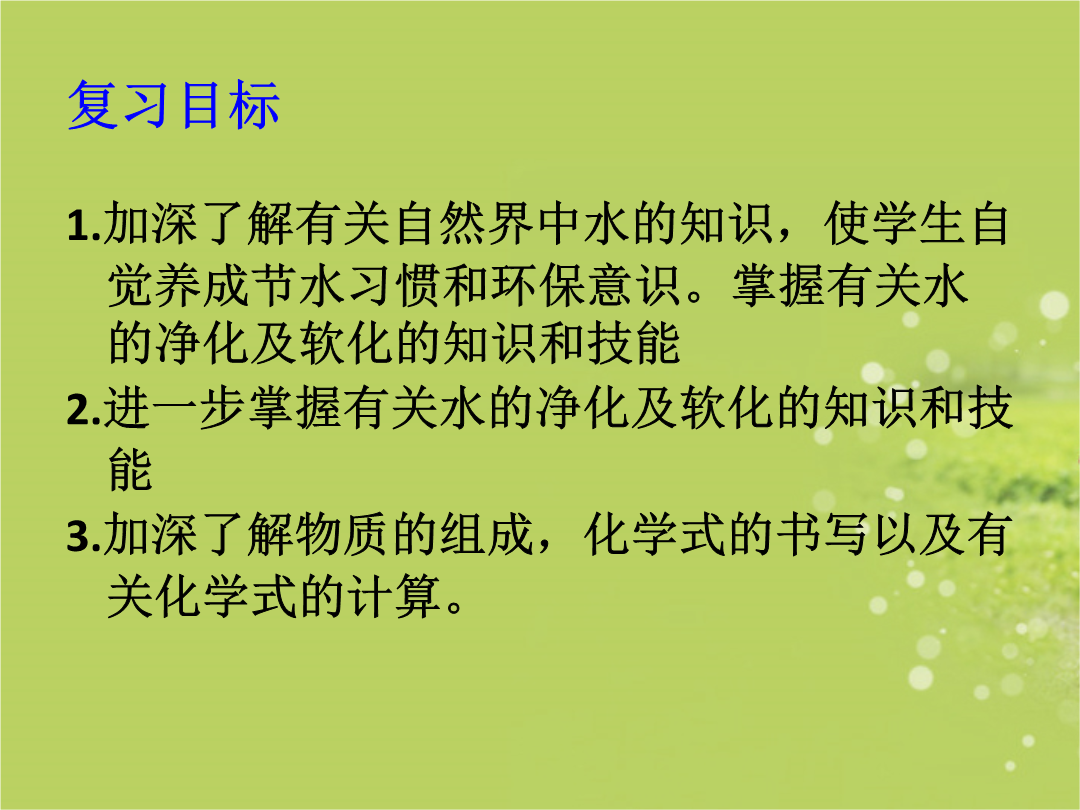 复习目标

1.加深了解有关自然界中水的知识，使学生自觉养成节水习惯和环保意识。掌握有关水的净化及软化的知识和技能

2.进一步掌握有关水的净化及软化的知识和技能

3.加深了解物质的组成，化学式的书写以及有关化学式的计算。